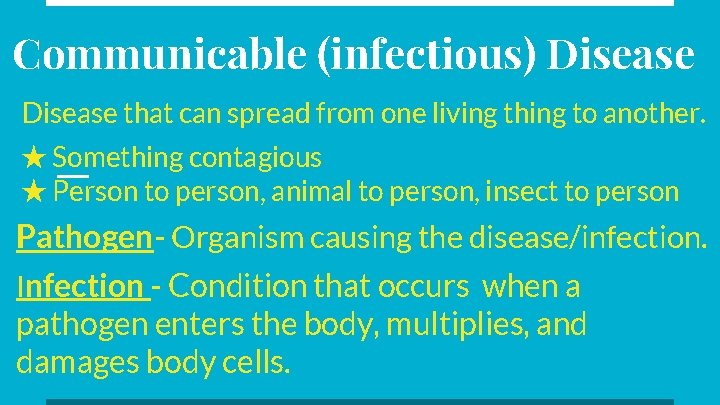 Communicable (infectious) Disease

Disease that can spread from one living thing to another.

★ Something contagious
★ Person to person, animal to person, insect to person

Pathogen- Organism causing the disease/infection.

Infection - Condition that occurs when a pathogen enters the body, multiplies, and damages body cells.